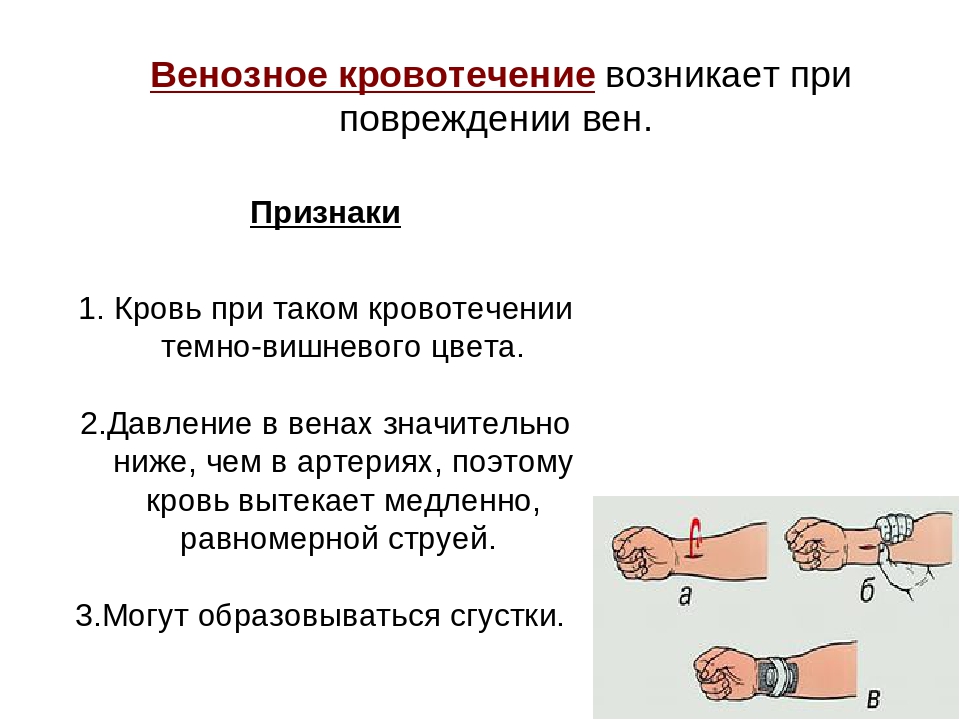 Венозное кровотечение возникает при повреждении вен.

Признаки

1. Кровь при таком кровотечении темно-вишневого цвета.

2.Давление в венах значительно ниже, чем в артериях, поэтому кровь вытекает медленно, равномерной струей.

3.Могут образовываться сгустки.

а

б

в